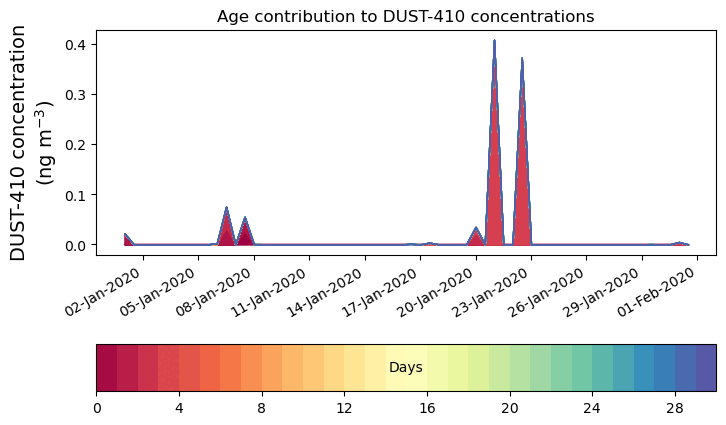 Age contribution to DUST-410 concentrations

DUST-410 concentration (ng m$^{-3}$)

0.4
0.3
0.2
0.1
0.0

02-Jan-2020
05-Jan-2020
08-Jan-2020
11-Jan-2020
14-Jan-2020
17-Jan-2020
20-Jan-2020
23-Jan-2020
26-Jan-2020
29-Jan-2020
01-Feb-2020

Days

0
4
8
12
16
20
24
28